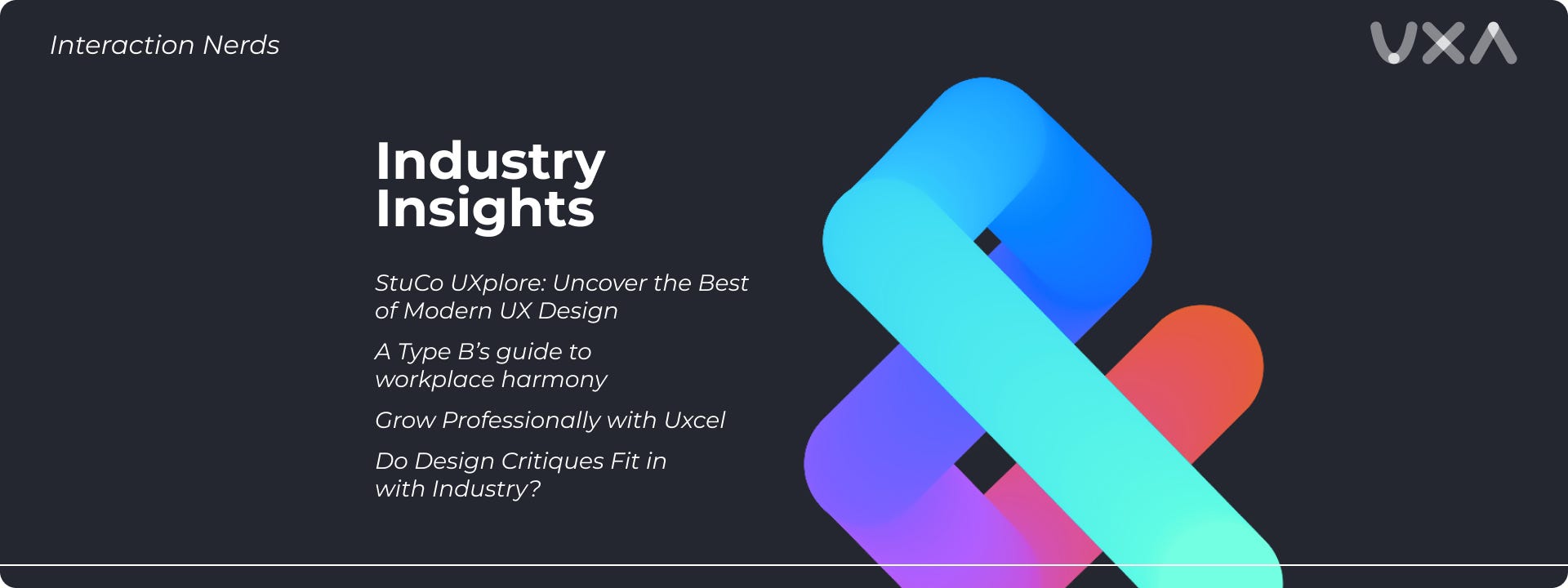 Interaction Nerds

UXA

Industry Insights

StuCo UXplore: Uncover the Best of Modern UX Design

A Type B's guide to workplace harmony

Grow Professionally with Uxcel

Do Design Critiques Fit in with Industry?